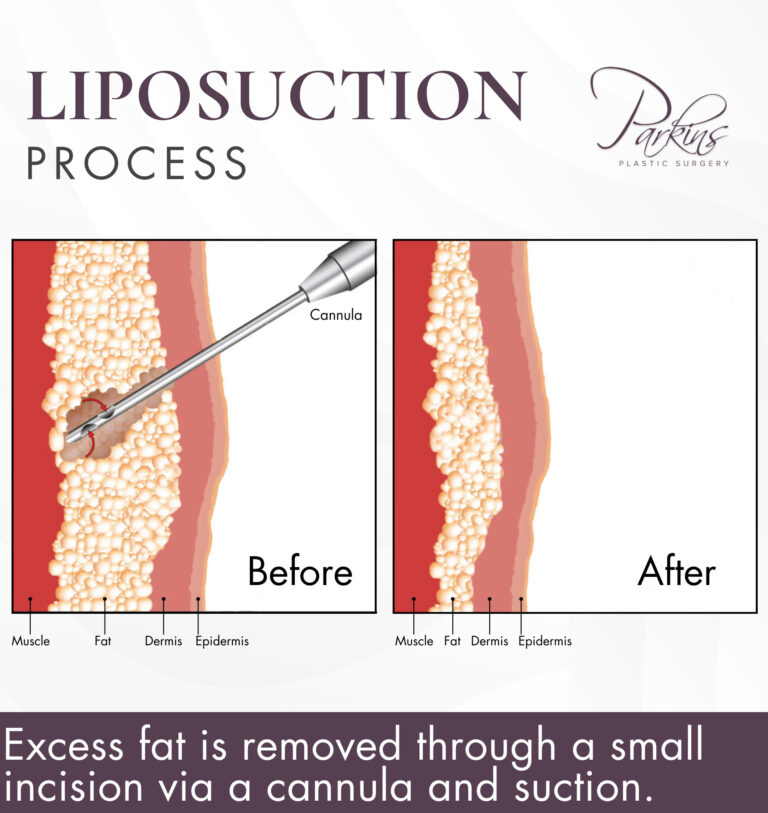 LIPOSUCTION
PROCESS

Parkins
PLASTIC SURGERY

Cannula

Before

Muscle
Fat
Dermis
Epidermis

After

Muscle
Fat
Dermis
Epidermis

Excess fat is removed through a small incision via a cannula and suction.